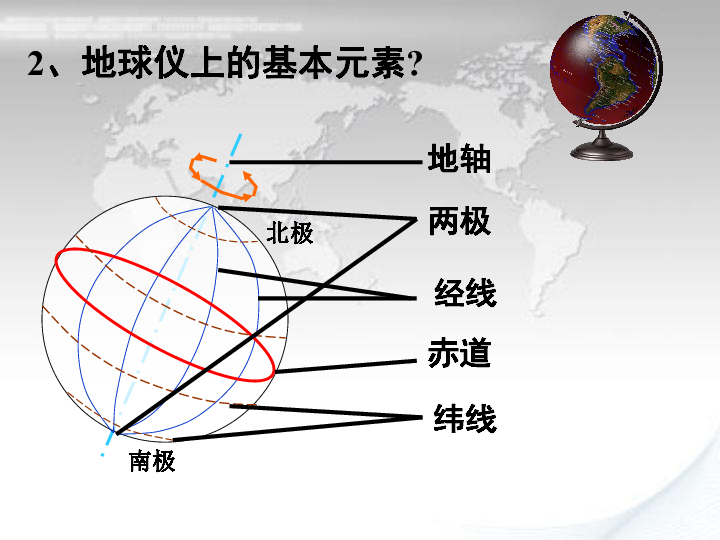 2、地球仪上的基本元素?

地轴

两极

北极

经线

赤道

纬线

南极